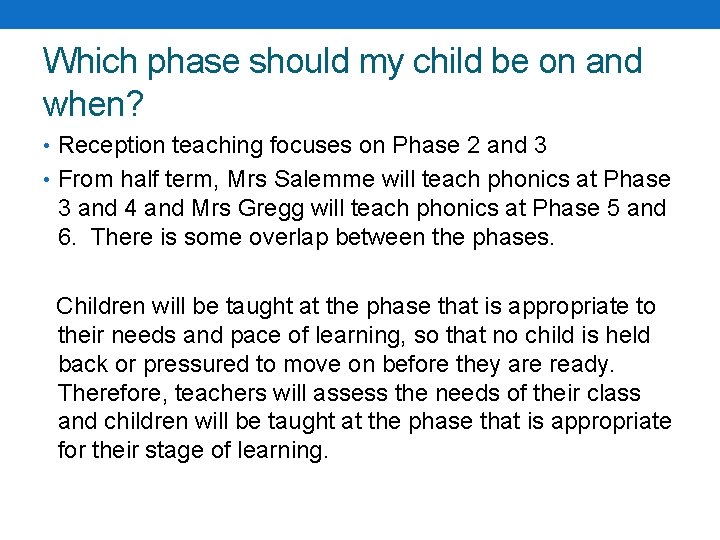 Which phase should my child be on and when?

• Reception teaching focuses on Phase 2 and 3
• From half term, Mrs Salemme will teach phonics at Phase 3 and 4 and Mrs Gregg will teach phonics at Phase 5 and 6. There is some overlap between the phases.

Children will be taught at the phase that is appropriate to their needs and pace of learning, so that no child is held back or pressured to move on before they are ready. Therefore, teachers will assess the needs of their class and children will be taught at the phase that is appropriate for their stage of learning.